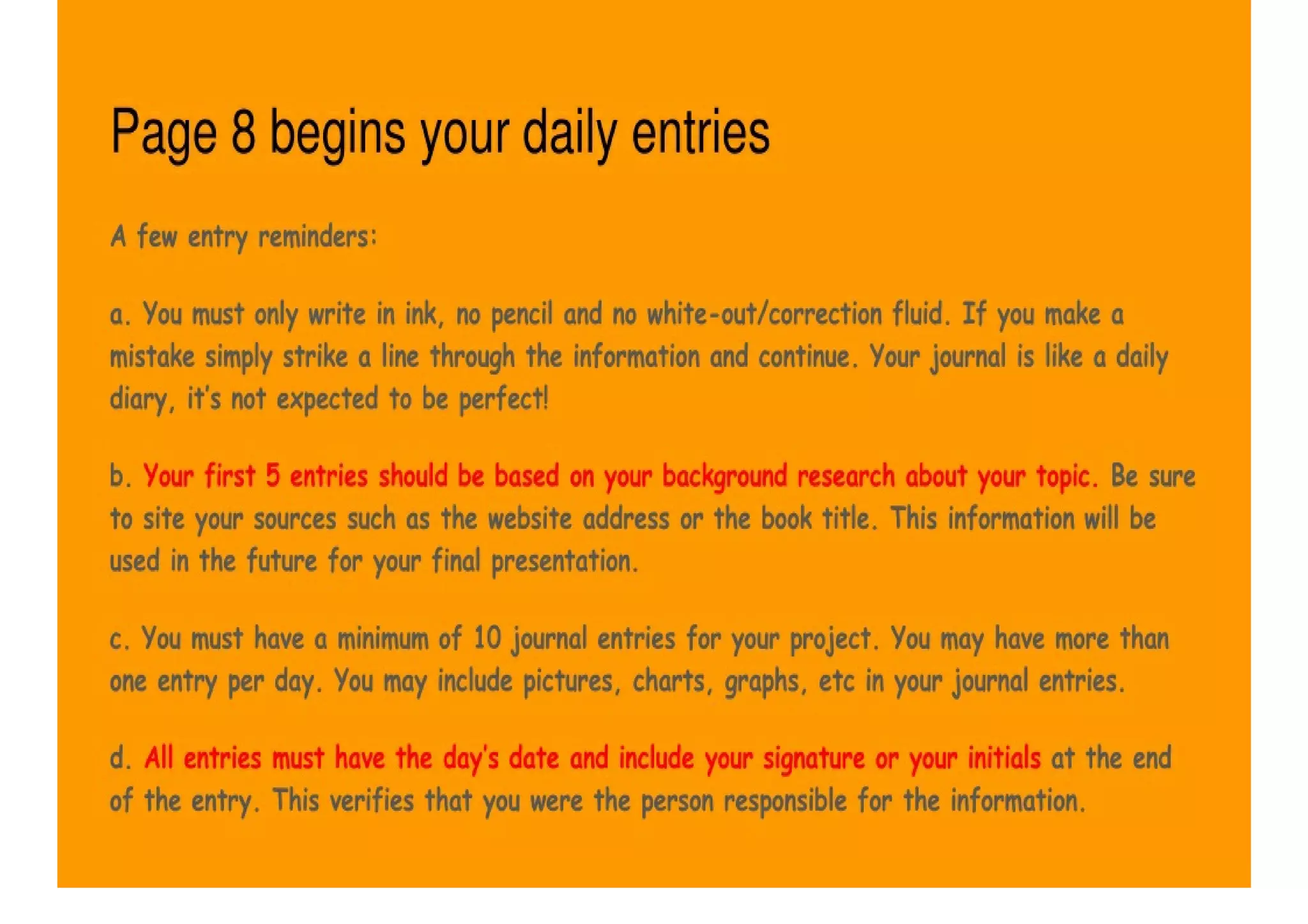 Page 8 begins your daily entries

A few entry reminders:

a. You must only write in ink, no pencil and no white-out/correction fluid. If you make a mistake simply strike a line through the information and continue. Your journal is like a daily diary, it's not expected to be perfect!

b. Your first 5 entries should be based on your background research about your topic. Be sure to site your sources such as the website address or the book title. This information will be used in the future for your final presentation.

c. You must have a minimum of 10 journal entries for your project. You may have more than one entry per day. You may include pictures, charts, graphs, etc in your journal entries.

d. All entries must have the day's date and include your signature or your initials at the end of the entry. This verifies that you were the person responsible for the information.